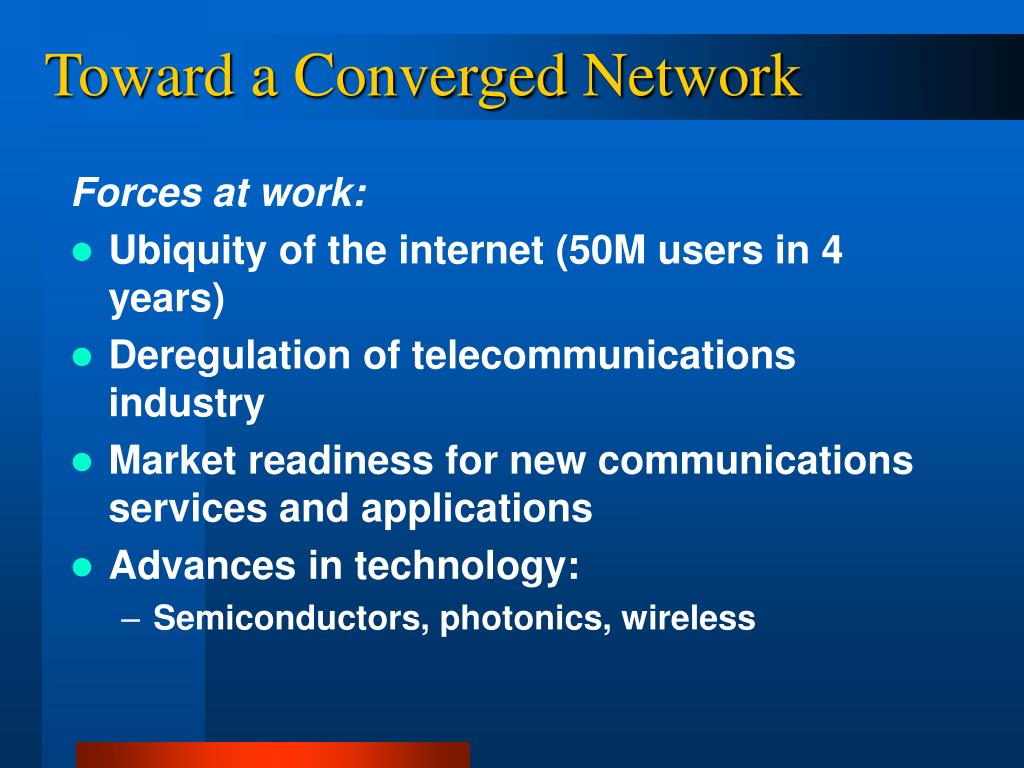 Toward a Converged Network

Forces at work:

- Ubiquity of the internet (50M users in 4 years)
- Deregulation of telecommunications industry
- Market readiness for new communications services and applications
- Advances in technology:
  – Semiconductors, photonics, wireless